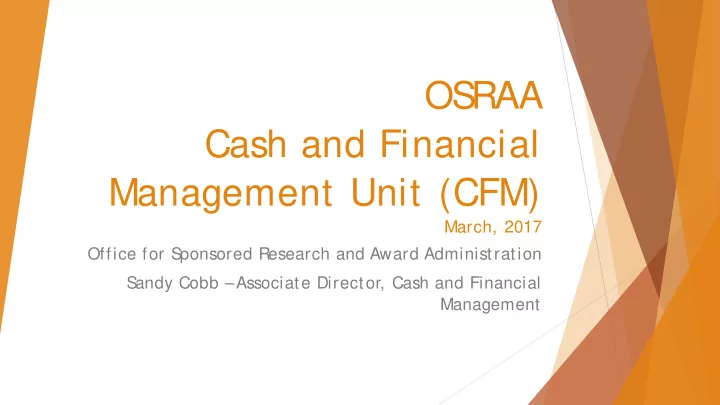 OSRAA
Cash and Financial Management Unit (CFM)
March, 2017

Office for Sponsored Research and Award Administration

Sandy Cobb – Associate Director, Cash and Financial Management